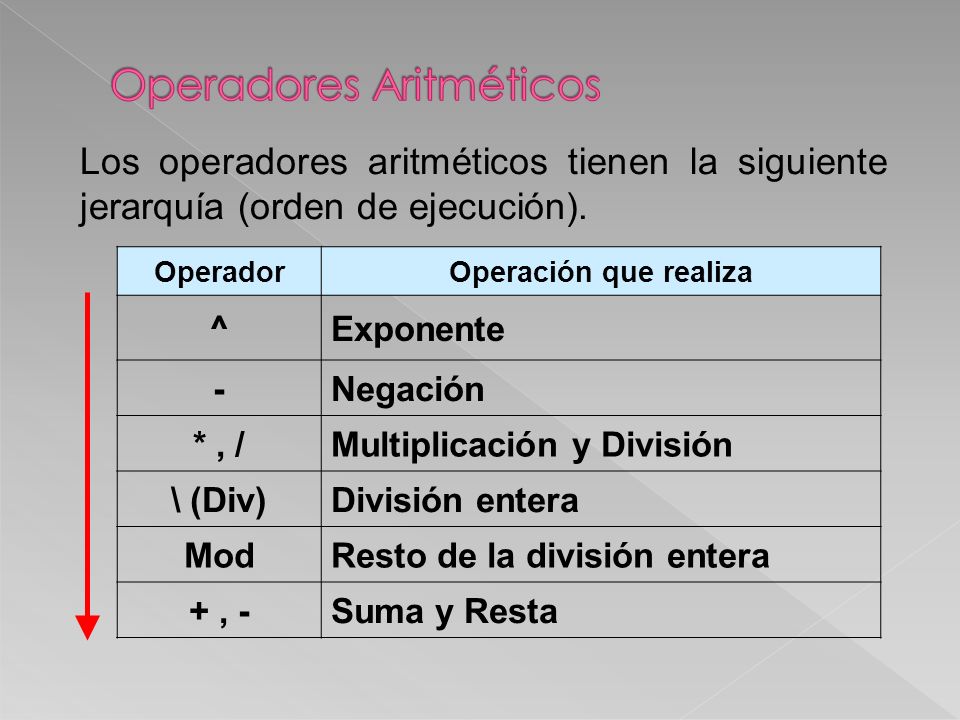 Operadores Aritméticos

Los operadores aritméticos tienen la siguiente jerarquía (orden de ejecución).

| Operador | Operación que realiza |
|---|---|
| ^ | Exponente |
| - | Negación |
| * , / | Multiplicación y División |
| \ (Div) | División entera |
| Mod | Resto de la división entera |
| + , - | Suma y Resta |